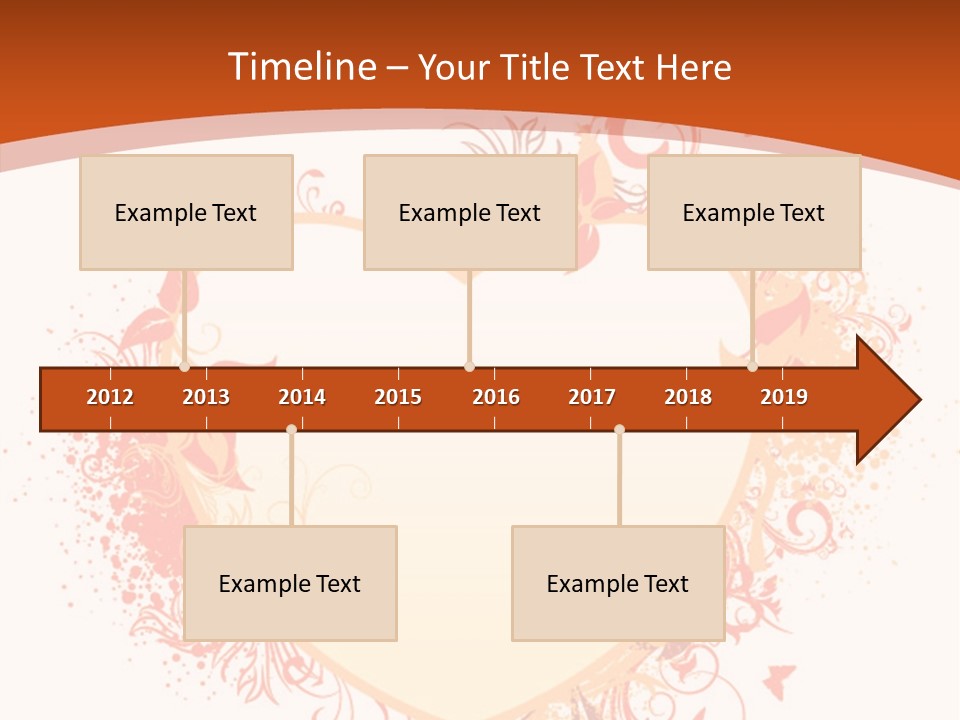 Timeline – Your Title Text Here

Example Text

Example Text

Example Text

2012 2013 2014 2015 2016 2017 2018 2019

Example Text

Example Text